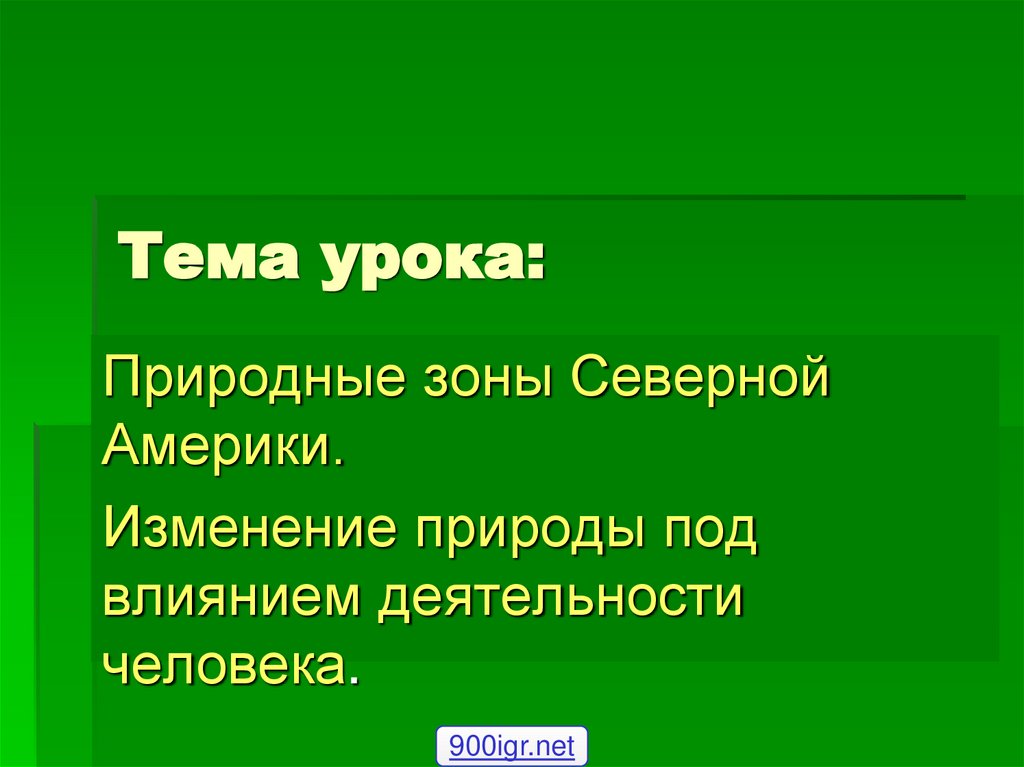 Тема урока:

Природные зоны Северной Америки.

Изменение природы под влиянием деятельности человека.

900igr.net